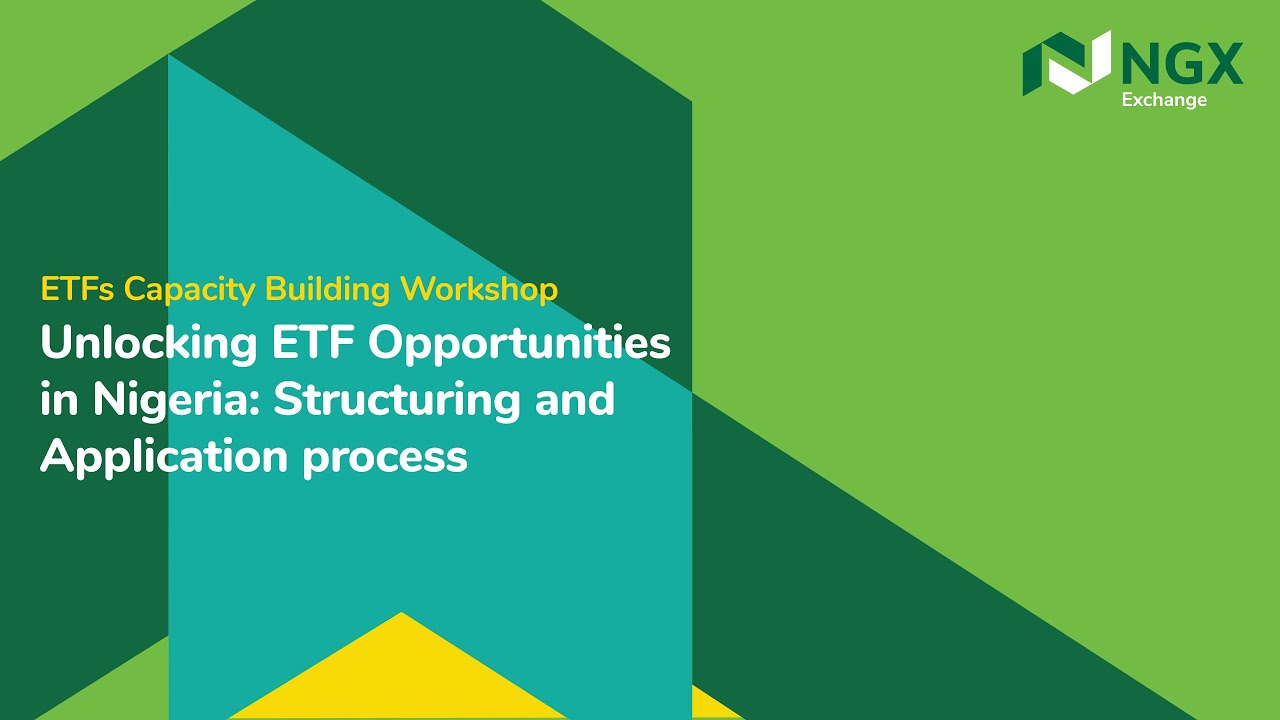 NGX
Exchange

ETFs Capacity Building Workshop

Unlocking ETF Opportunities in Nigeria: Structuring and Application process